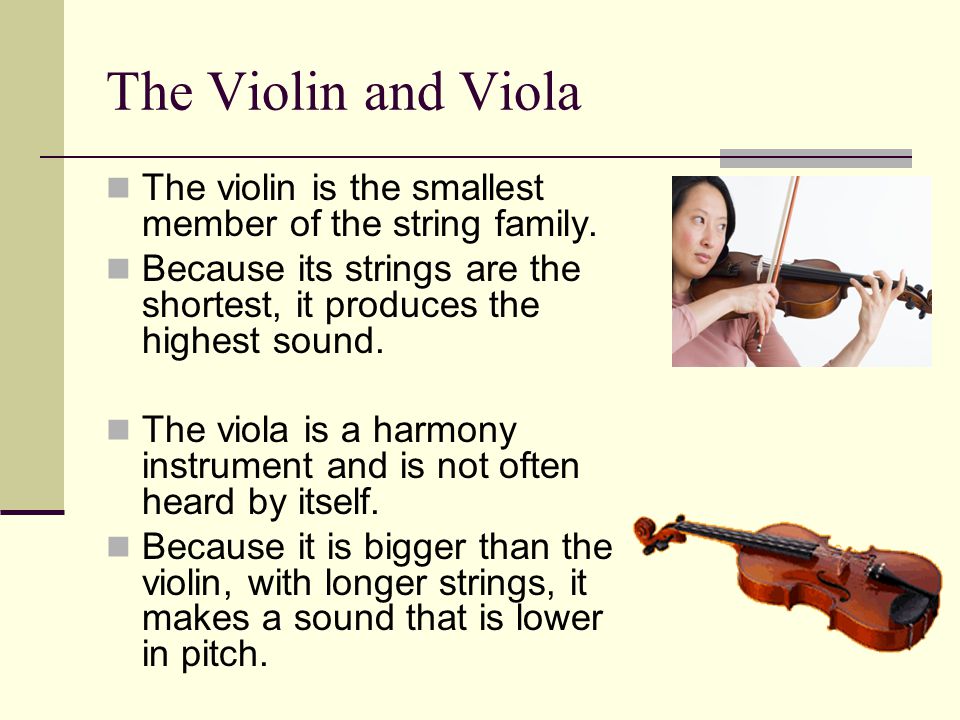 The Violin and Viola

The violin is the smallest member of the string family.

Because its strings are the shortest, it produces the highest sound.

The viola is a harmony instrument and is not often heard by itself.

Because it is bigger than the violin, with longer strings, it makes a sound that is lower in pitch.